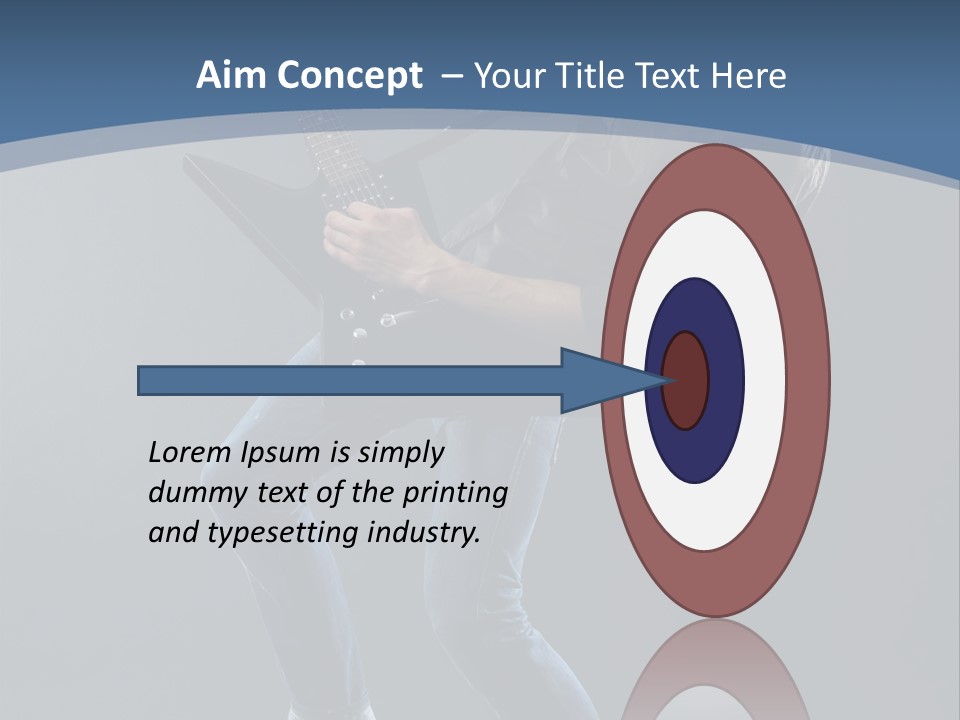 Aim Concept – Your Title Text Here

Lorem Ipsum is simply dummy text of the printing and typesetting industry.